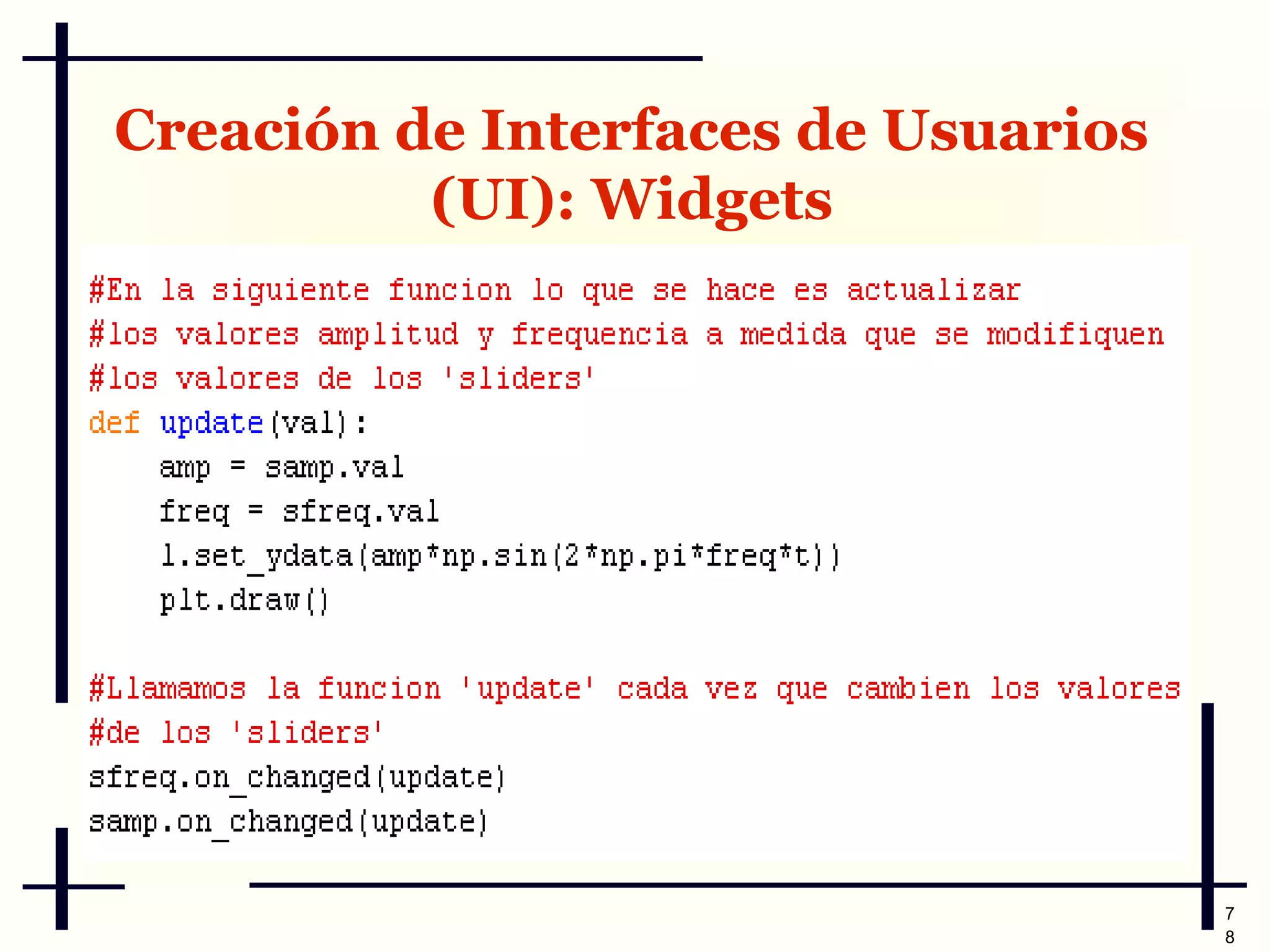 Creación de Interfaces de Usuarios (UI): Widgets

#En la siguiente funcion lo que se hace es actualizar
#los valores amplitud y frequencia a medida que se modifiquen
#los valores de los 'sliders'
def update(val):
    amp = samp.val
    freq = sfreq.val
    l.set_ydata(amp*np.sin(2*np.pi*freq*t))
    plt.draw()

#Llamamos la funcion 'update' cada vez que cambien los valores
#de los 'sliders'
sfreq.on_changed(update)
samp.on_changed(update)

78